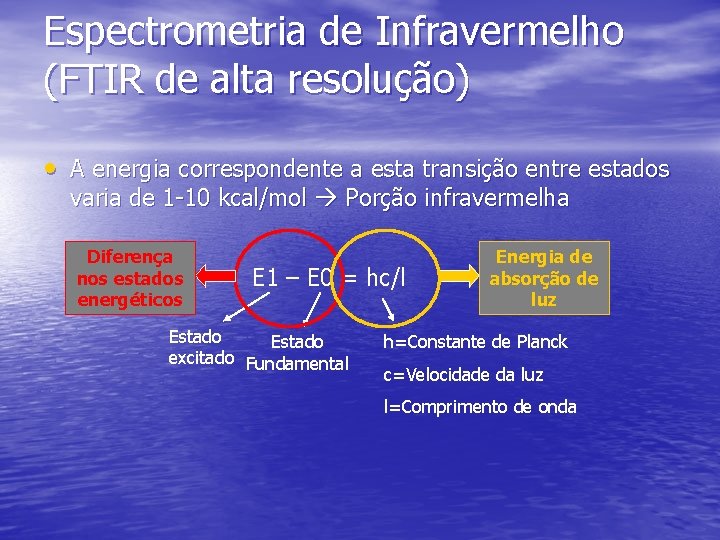 Espectrometria de Infravermelho (FTIR de alta resolução)

• A energia correspondente a esta transição entre estados varia de 1-10 kcal/mol → Porção infravermelha

Diferença nos estados energéticos

E1 – E0 = hc/l

Energia de absorção de luz

Estado excitado

Estado Fundamental

h=Constante de Planck

c=Velocidade da luz

l=Comprimento de onda